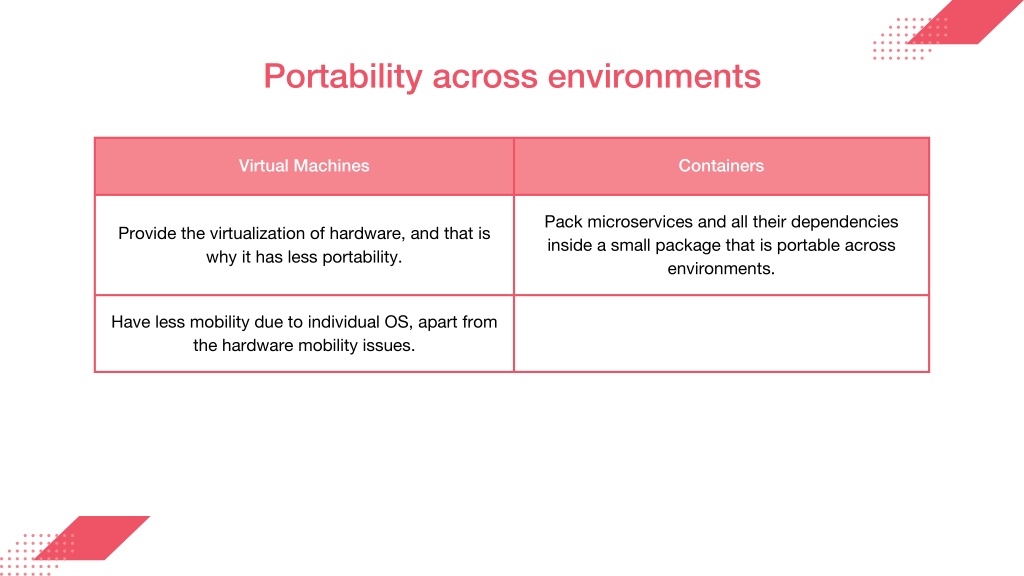 Portability across environments

| Virtual Machines | Containers |
|---|---|
| Provide the virtualization of hardware, and that is why it has less portability. | Pack microservices and all their dependencies inside a small package that is portable across environments. |
| Have less mobility due to individual OS, apart from the hardware mobility issues. | |